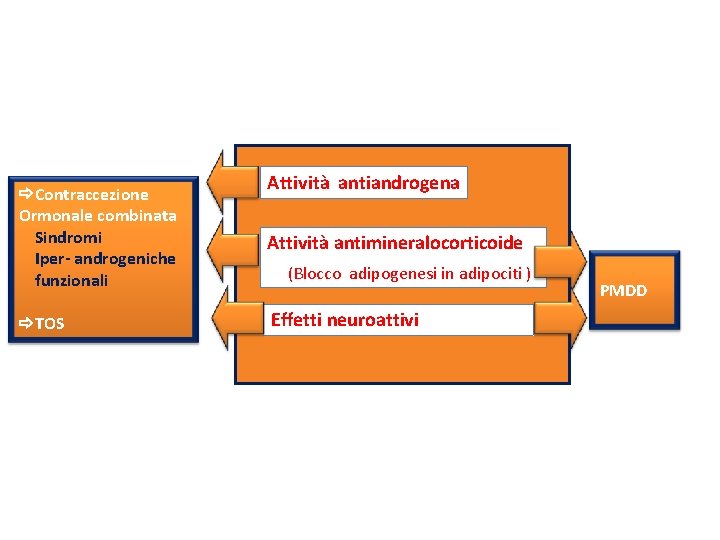 ⇨Contraccezione
Ormonale combinata
Sindromi
Iper- androgeniche
funzionali

⇨TOS

Attività antiandrogena

Attività antimineralocorticoide
(Blocco adipogenesi in adipociti )

Effetti neuroattivi

PMDD